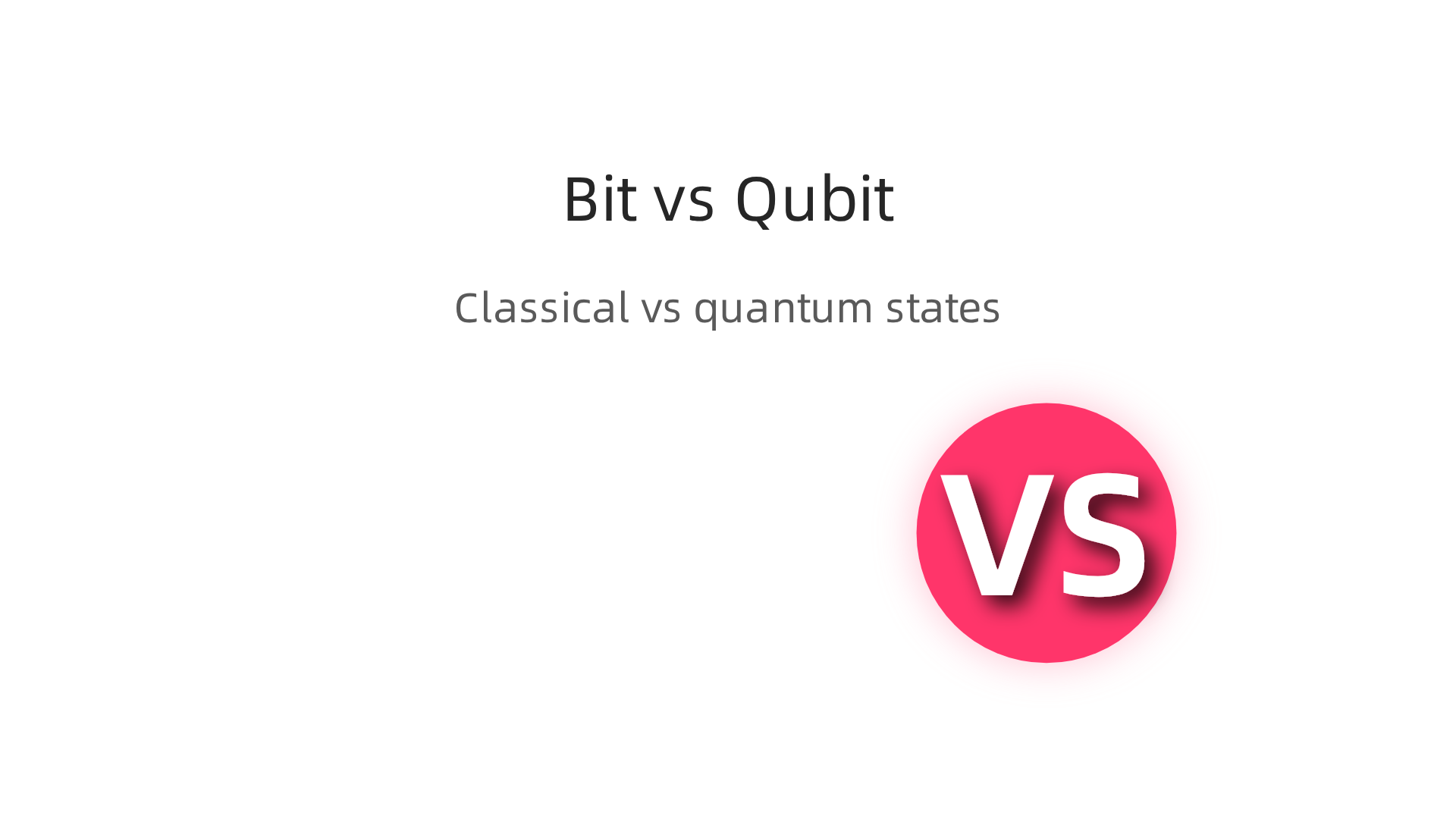 Bit vs Qubit

Classical vs quantum states

VS